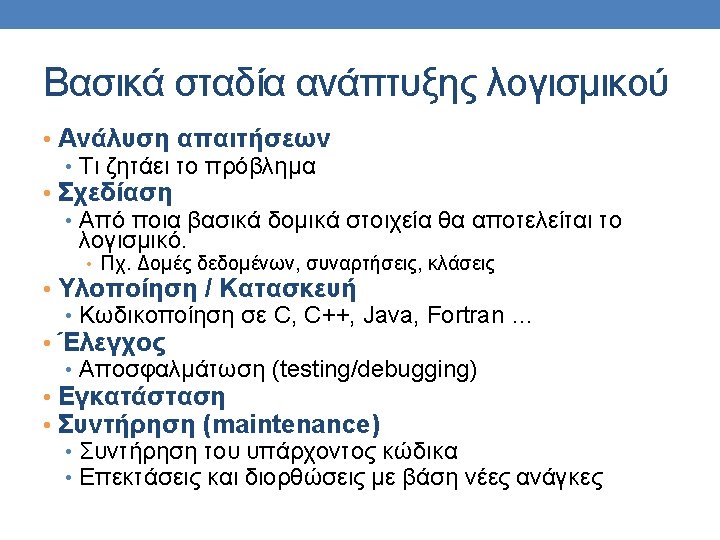 Βασικά σταδία ανάπτυξης λογισμικού

• Ανάλυση απαιτήσεων
  • Τι ζητάει το πρόβλημα
• Σχεδίαση
  • Από ποια βασικά δομικά στοιχεία θα αποτελείται το λογισμικό.
    • Πχ. Δομές δεδομένων, συναρτήσεις, κλάσεις
• Υλοποίηση / Κατασκευή
  • Κωδικοποίηση σε C, C++, Java, Fortran …
• Έλεγχος
  • Αποσφαλμάτωση (testing/debugging)
• Εγκατάσταση
• Συντήρηση (maintenance)
  • Συντήρηση του υπάρχοντος κώδικα
  • Επεκτάσεις και διορθώσεις με βάση νέες ανάγκες